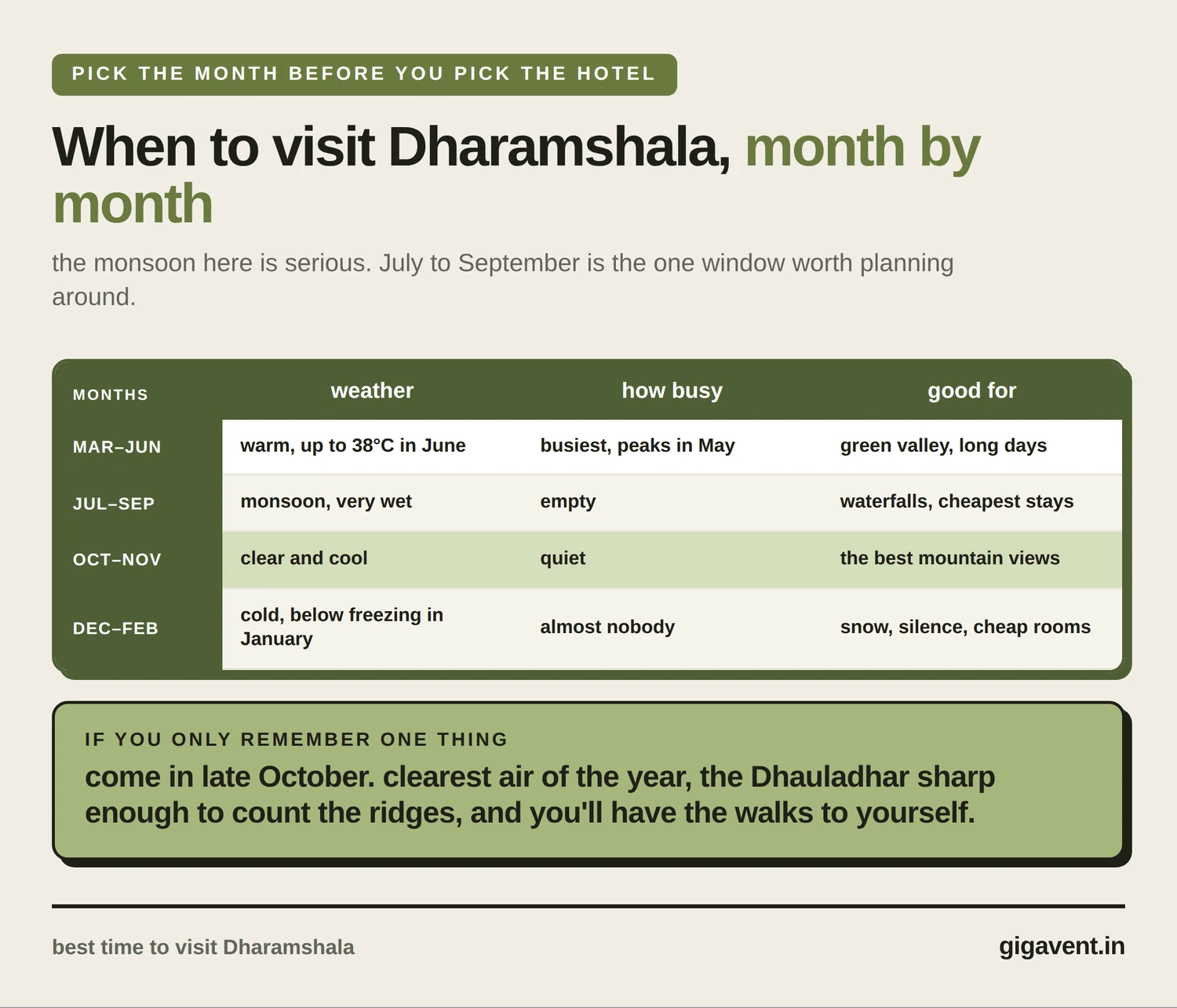 PICK THE MONTH BEFORE YOU PICK THE HOTEL

When to visit Dharamshala, month by month

the monsoon here is serious. July to September is the one window worth planning around.

| MONTHS | weather | how busy | good for |
|---|---|---|---|
| MAR–JUN | warm, up to 38°C in June | busiest, peaks in May | green valley, long days |
| JUL–SEP | monsoon, very wet | empty | waterfalls, cheapest stays |
| OCT–NOV | clear and cool | quiet | the best mountain views |
| DEC–FEB | cold, below freezing in January | almost nobody | snow, silence, cheap rooms |

IF YOU ONLY REMEMBER ONE THING

come in late October. clearest air of the year, the Dhauladhar sharp enough to count the ridges, and you'll have the walks to yourself.

best time to visit Dharamshala

gigavent.in